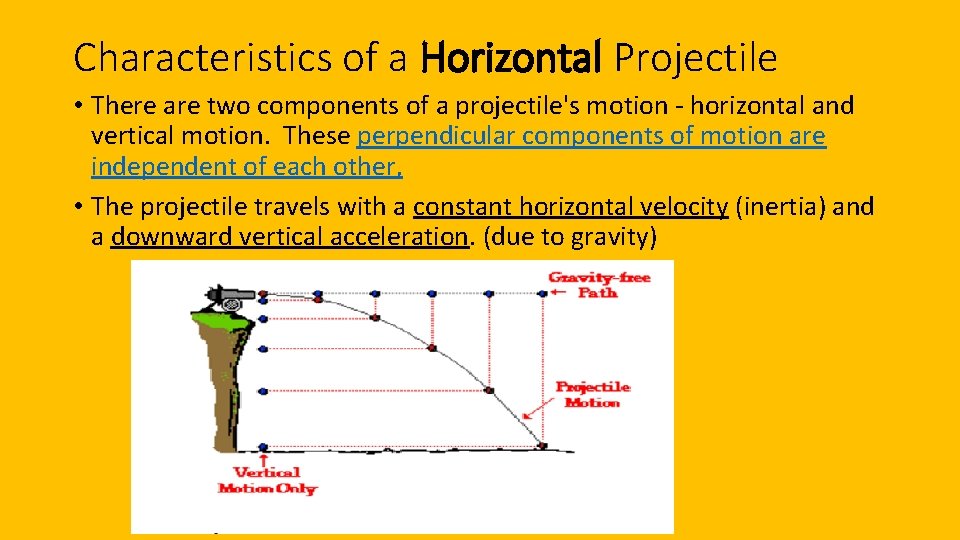 Characteristics of a Horizontal Projectile

• There are two components of a projectile's motion - horizontal and vertical motion. These perpendicular components of motion are independent of each other.

• The projectile travels with a constant horizontal velocity (inertia) and a downward vertical acceleration. (due to gravity)

Gravity-free Path

Projectile Motion

Vertical Motion Only